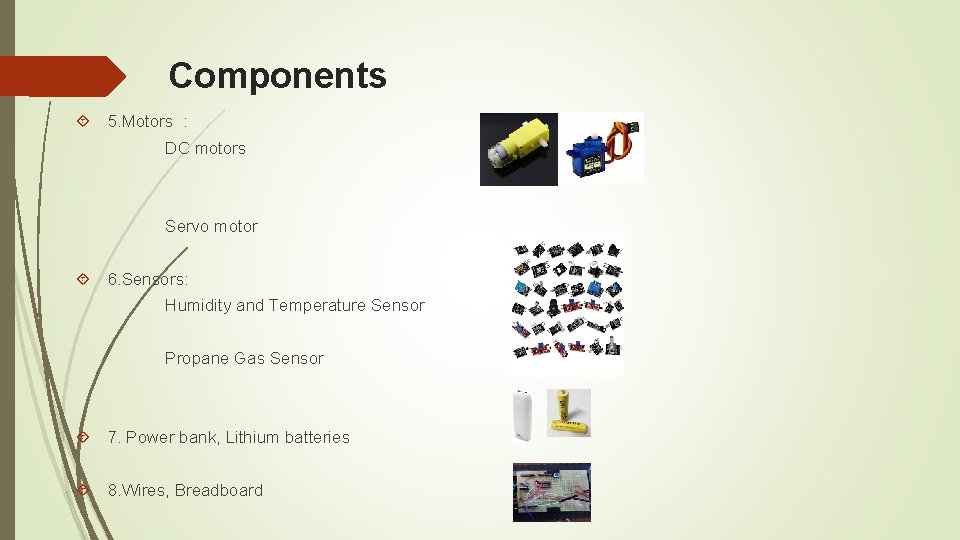 Components

5.Motors :

DC motors

Servo motor

6.Sensors:

Humidity and Temperature Sensor

Propane Gas Sensor

7. Power bank, Lithium batteries

8.Wires, Breadboard